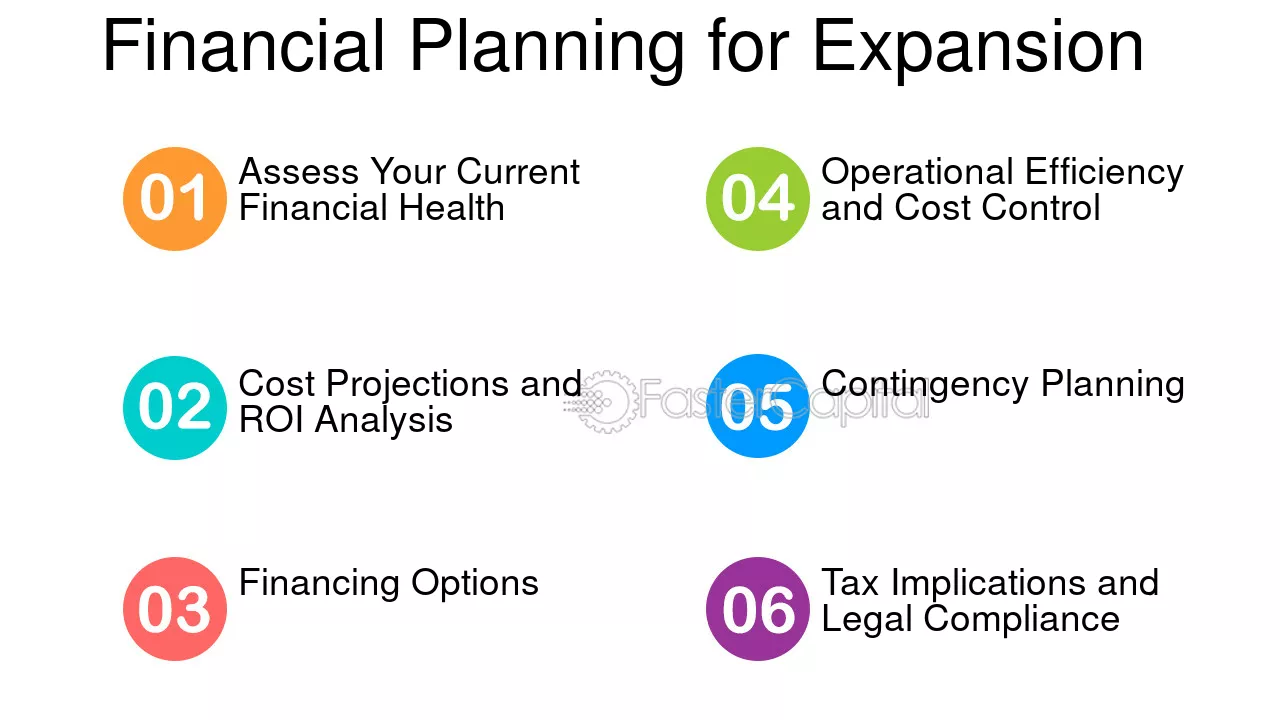 Financial Planning for Expansion

01 Assess Your Current Financial Health

02 Cost Projections and ROI Analysis

03 Financing Options

04 Operational Efficiency and Cost Control

05 Contingency Planning

06 Tax Implications and Legal Compliance

FasterCapital